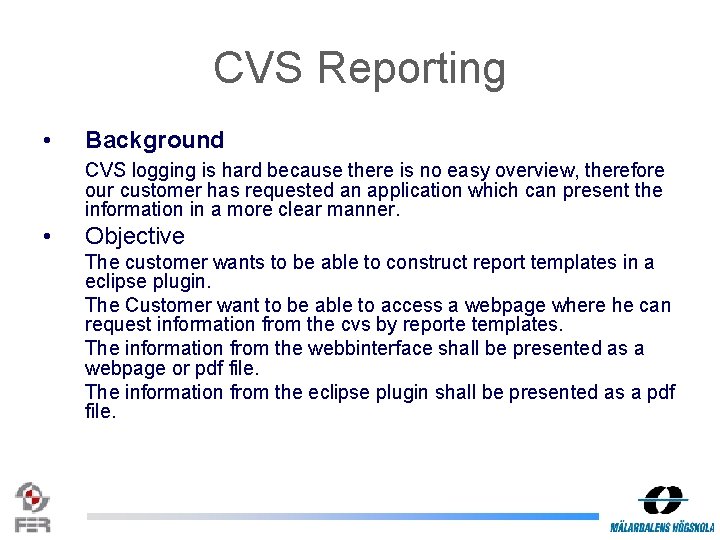 CVS Reporting

• Background

CVS logging is hard because there is no easy overview, therefore our customer has requested an application which can present the information in a more clear manner.

• Objective

The customer wants to be able to construct report templates in a eclipse plugin.

The Customer want to be able to access a webpage where he can request information from the cvs by reporte templates.

The information from the webbinterface shall be presented as a webpage or pdf file.

The information from the eclipse plugin shall be presented as a pdf file.

FER

MÄLARDALENS HÖGSKOLA